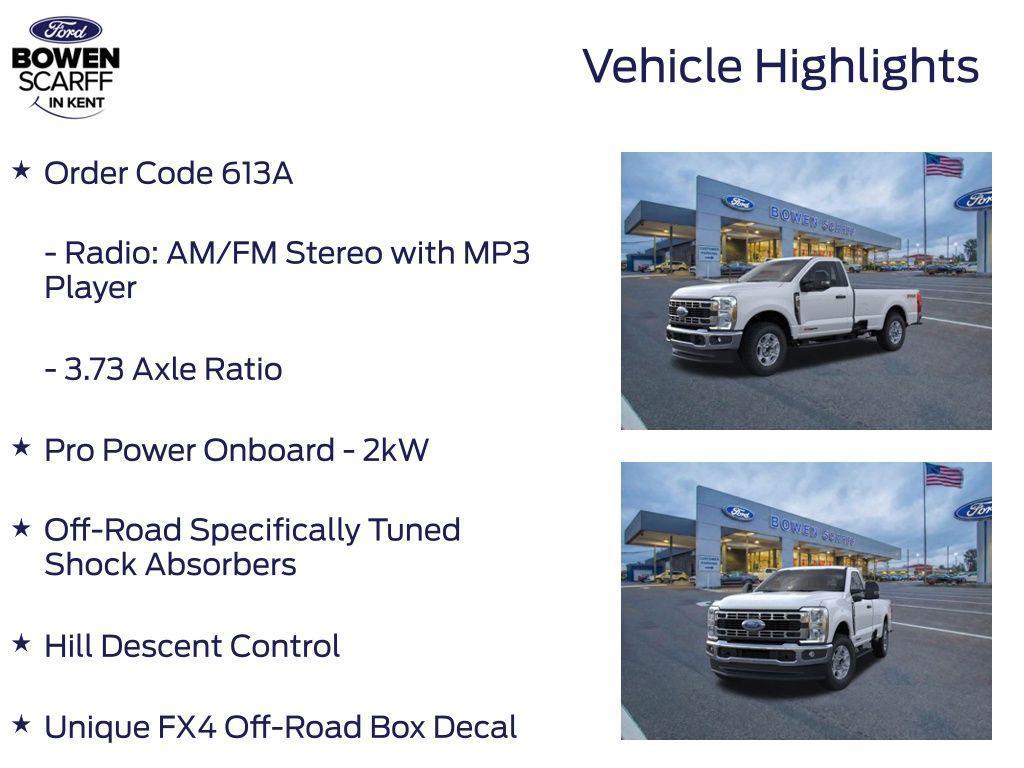 Ford
BOWEN
SCARFF
IN KENT

Vehicle Highlights

★ Order Code 613A

- Radio: AM/FM Stereo with MP3 Player

- 3.73 Axle Ratio

★ Pro Power Onboard - 2kW

★ Off-Road Specifically Tuned Shock Absorbers

★ Hill Descent Control

★ Unique FX4 Off-Road Box Decal

Ford BOWEN SCARFF Ford

Ford BOWEN SCARFF Ford